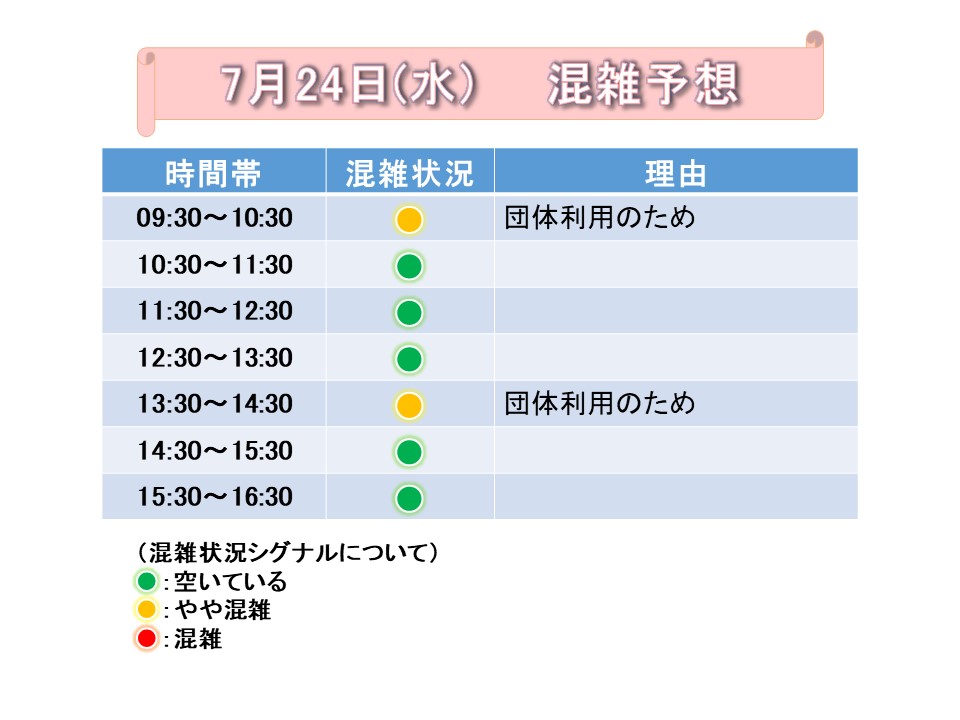 7月24日(水)　混雑予想

| 時間帯 | 混雑状況 | 理由 |
|---|---|---|
| 09:30～10:30 | | 団体利用のため |
| 10:30～11:30 | | |
| 11:30～12:30 | | |
| 12:30～13:30 | | |
| 13:30～14:30 | | 団体利用のため |
| 14:30～15:30 | | |
| 15:30～16:30 | | |

（混雑状況シグナルについて）
：空いている
：やや混雑
：混雑